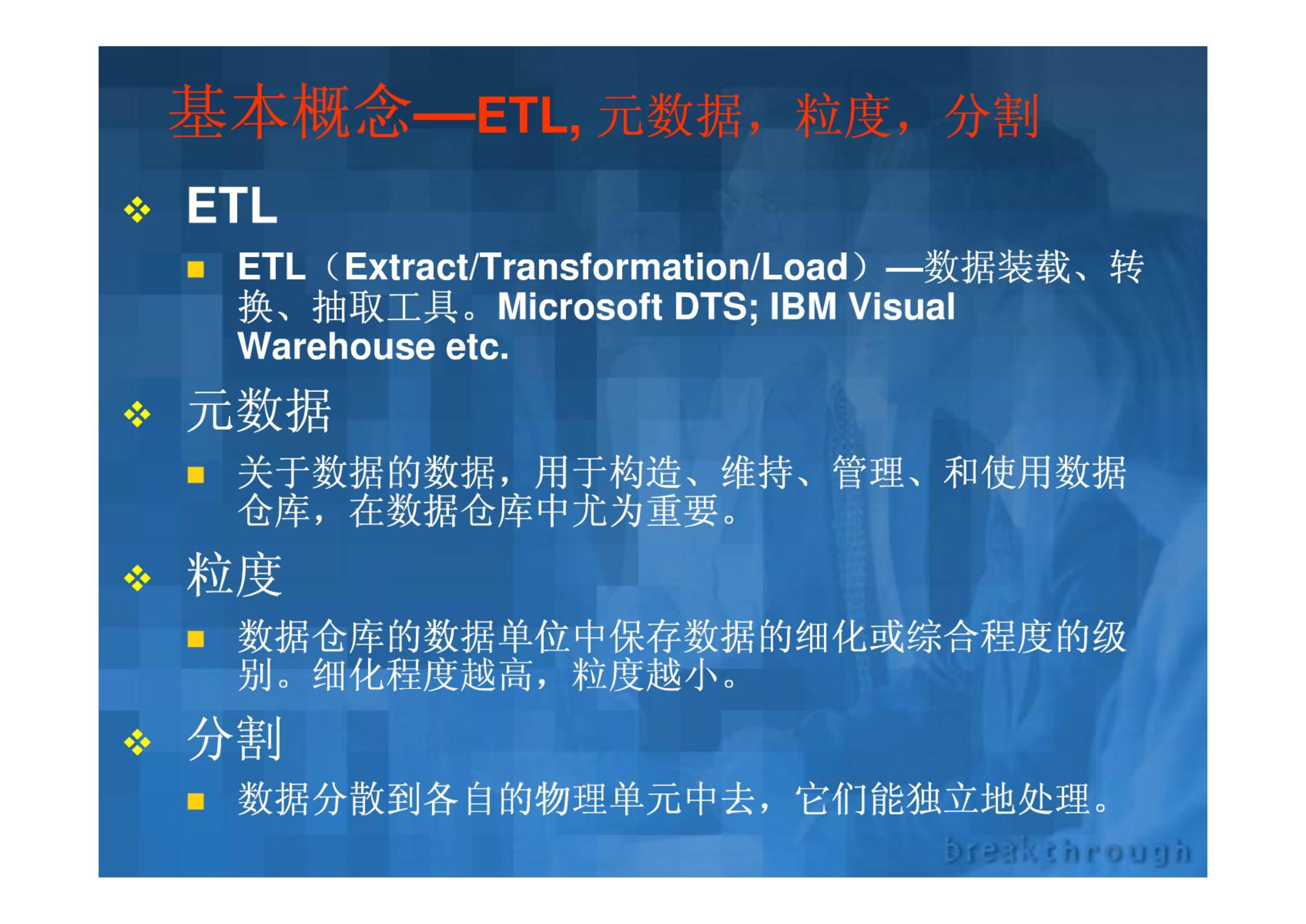 基本概念—ETL, 元数据，粒度，分割

❖ ETL

■ ETL（Extract/Transformation/Load）—数据装载、转换、抽取工具。Microsoft DTS; IBM Visual Warehouse etc.

❖ 元数据

■ 关于数据的数据，用于构造、维持、管理、和使用数据仓库，在数据仓库中尤为重要。

❖ 粒度

■ 数据仓库的数据单位中保存数据的细化或综合程度的级别。细化程度越高，粒度越小。

❖ 分割

■ 数据分散到各自的物理单元中去，它们能独立地处理。

breakthrough